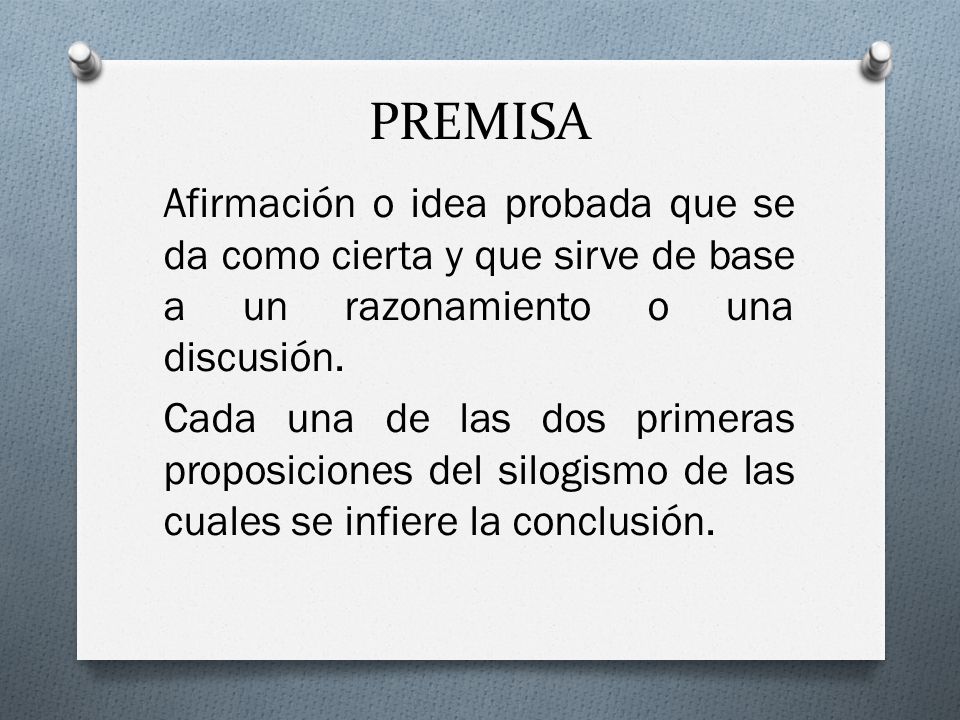 PREMISA

Afirmación o idea probada que se da como cierta y que sirve de base a un razonamiento o una discusión.

Cada una de las dos primeras proposiciones del silogismo de las cuales se infiere la conclusión.